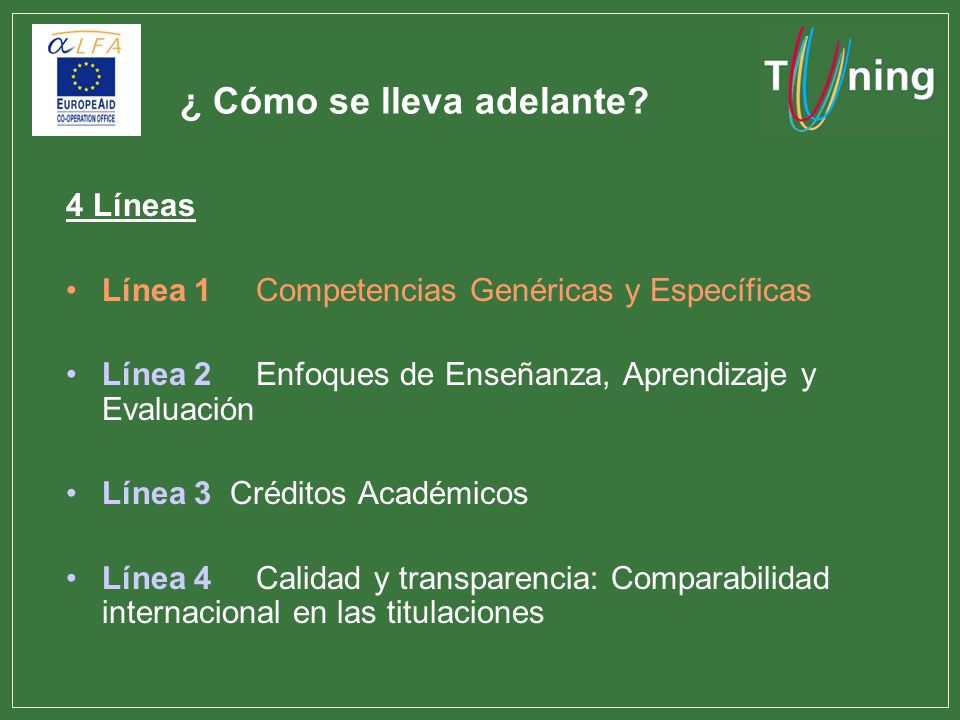 αLFA
EUROPEAID
CO-OPERATION OFFICE

¿ Cómo se lleva adelante?

Tuning

4 Líneas

• Línea 1 Competencias Genéricas y Específicas

• Línea 2 Enfoques de Enseñanza, Aprendizaje y Evaluación

• Línea 3 Créditos Académicos

• Línea 4 Calidad y transparencia: Comparabilidad internacional en las titulaciones